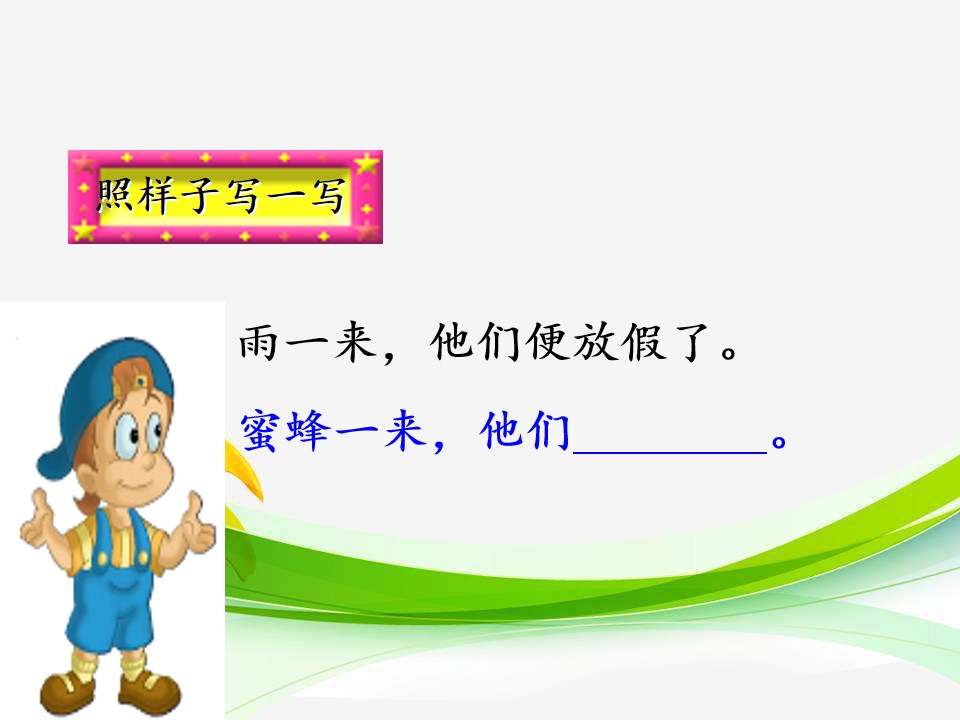 照样子写一写

雨一来，他们便放假了。

蜜蜂一来，他们____。